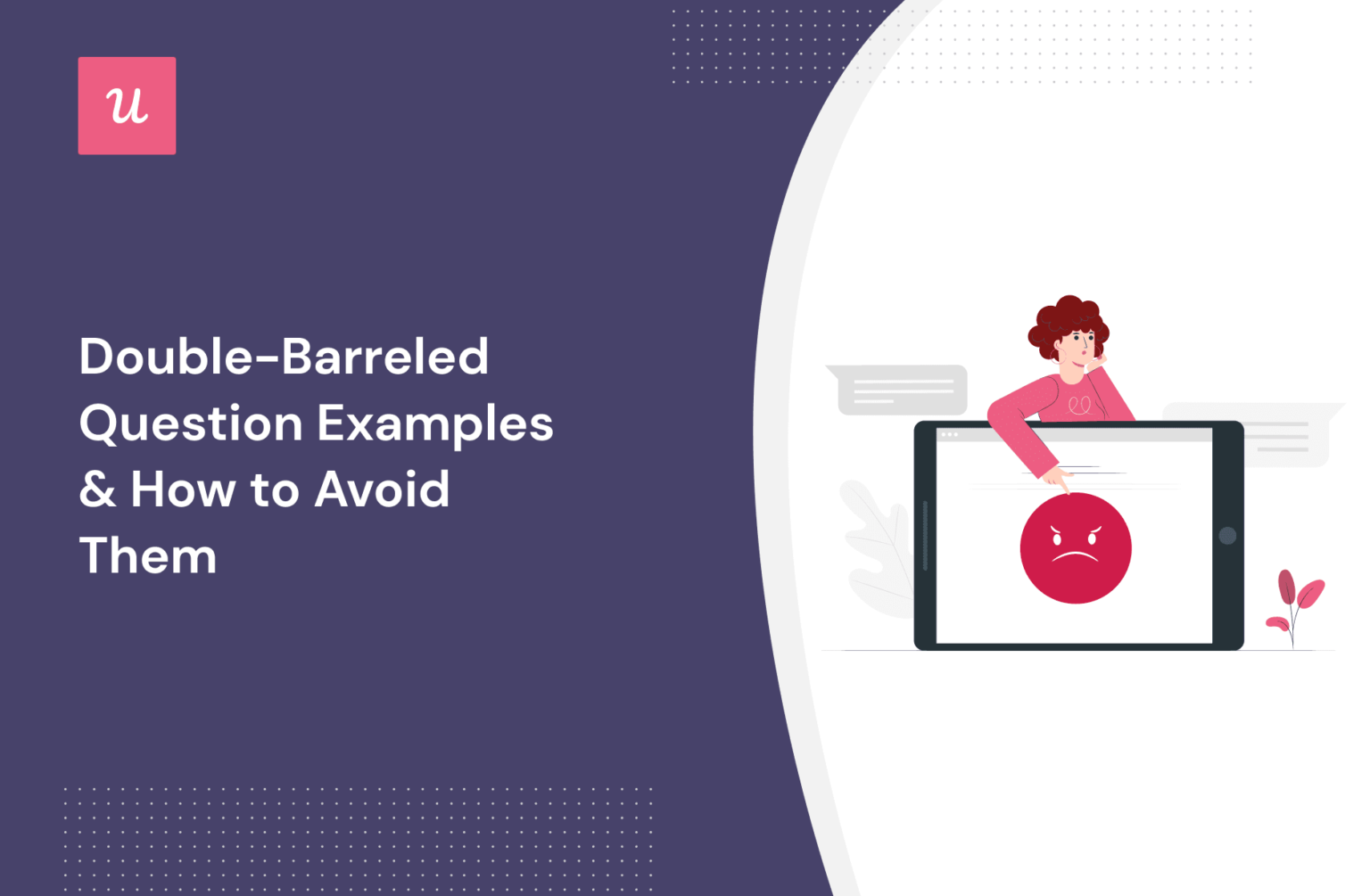 u

Double-Barreled Question Examples & How to Avoid Them